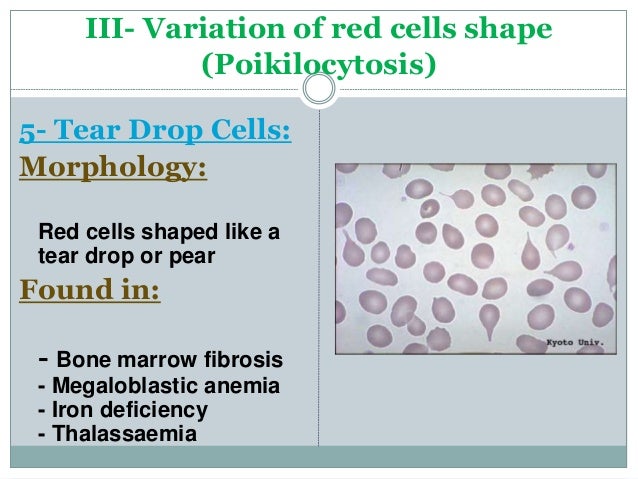 III- Variation of red cells shape (Poikilocytosis)

5- Tear Drop Cells:

Morphology:

Red cells shaped like a tear drop or pear

Found in:

- Bone marrow fibrosis
- Megaloblastic anemia
- Iron deficiency
- Thalassaemia

Kyoto Univ.